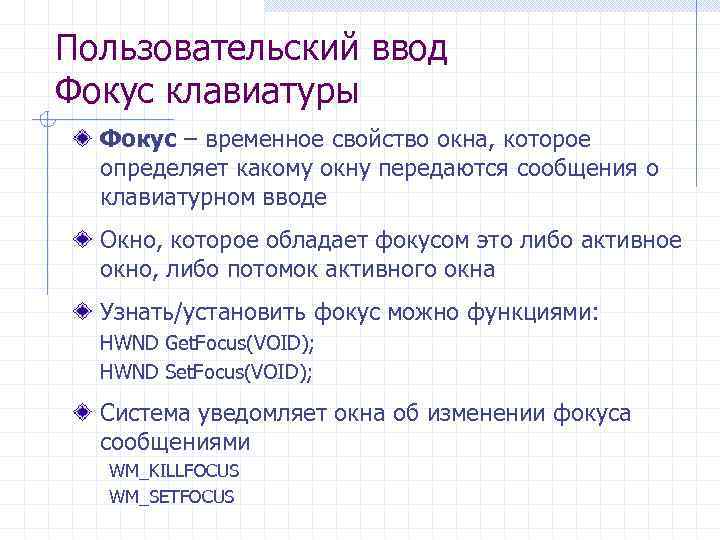 Пользовательский ввод
Фокус клавиатуры

Фокус – временное свойство окна, которое определяет какому окну передаются сообщения о клавиатурном вводе

Окно, которое обладает фокусом это либо активное окно, либо потомок активного окна

Узнать/установить фокус можно функциями:
HWND GetFocus(VOID);
HWND SetFocus(VOID);

Система уведомляет окна об изменении фокуса сообщениями
WM_KILLFOCUS
WM_SETFOCUS